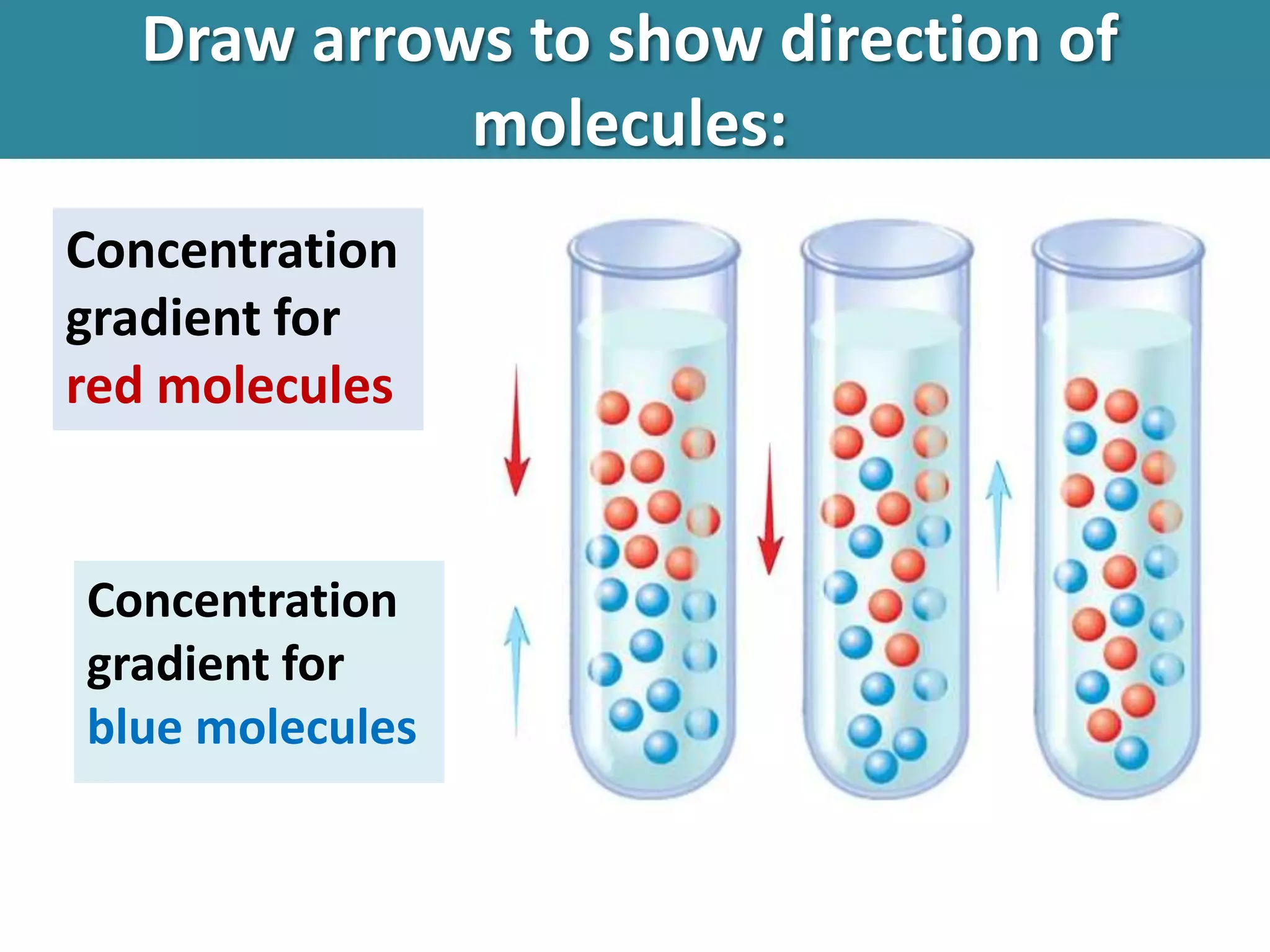 Draw arrows to show direction of molecules:

Concentration gradient for red molecules

Concentration gradient for blue molecules